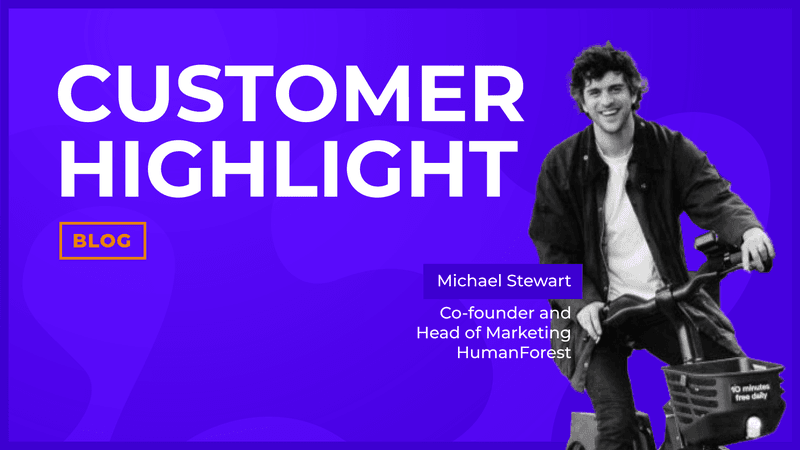 CUSTOMER HIGHLIGHT

BLOG

Michael Stewart

Co-founder and Head of Marketing HumanForest

10 minutes free daily